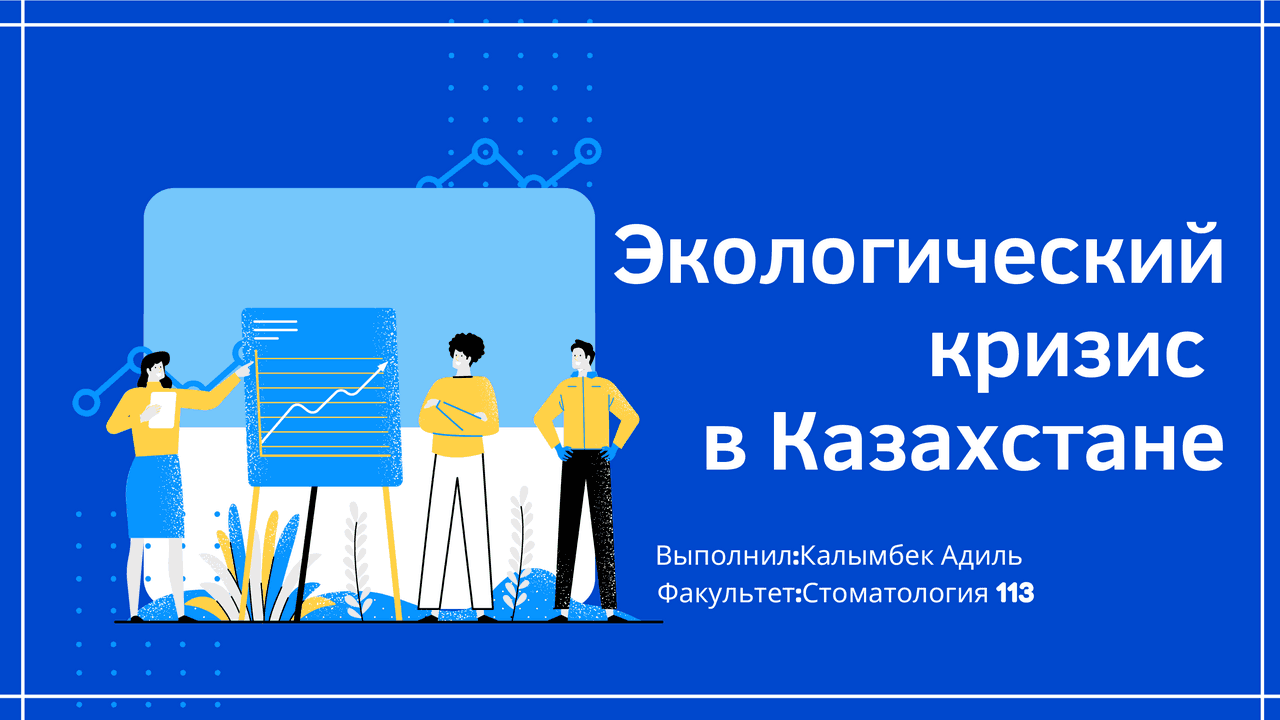 Экологический кризис в Казахстане

Выполнил:Калымбек Адиль
Факультет:Стоматология 113